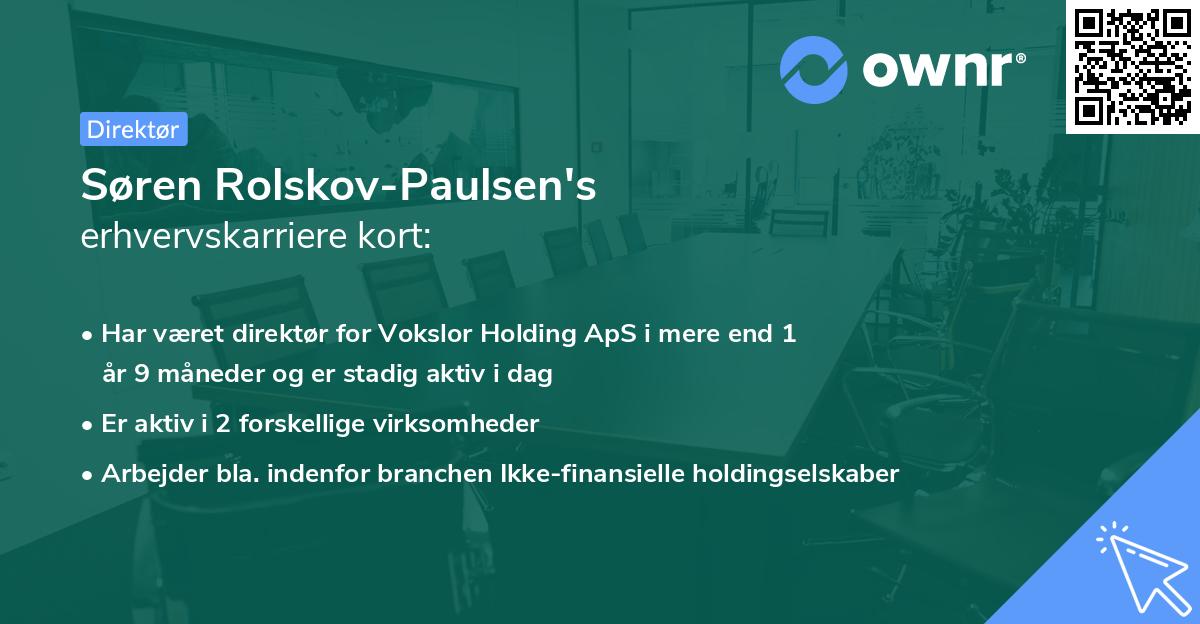 ownr®

Direktør

Søren Rolskov-Paulsen's
erhvervskarriere kort:

• Har været direktør for Vokslor Holding ApS i mere end 1 år 9 måneder og er stadig aktiv i dag
• Er aktiv i 2 forskellige virksomheder
• Arbejder bla. indenfor branchen Ikke-finansielle holdingselskaber